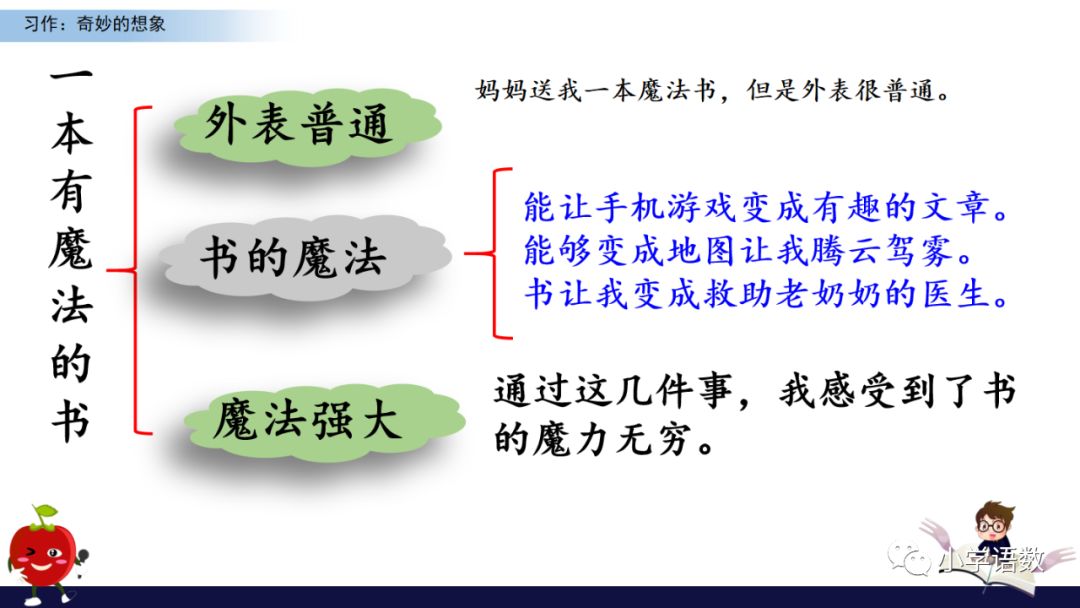 习作：奇妙的想象

一本有魔法的书

外表普通

妈妈送我一本魔法书，但是外表很普通。

书的魔法

能让手机游戏变成有趣的文章。
能够变成地图让我腾云驾雾。
书让我变成救助老奶奶的医生。

魔法强大

通过这几件事，我感受到了书的魔力无穷。

小学语数